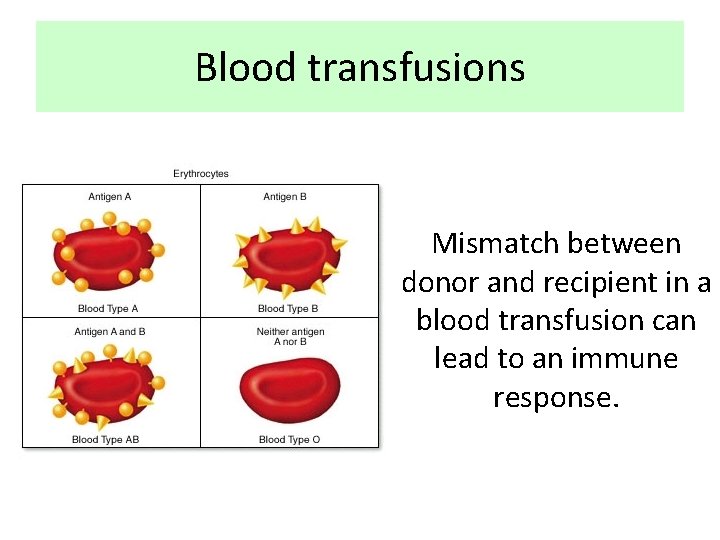 Blood transfusions

Erythrocytes

Antigen A

Blood Type A

Antigen B

Blood Type B

Antigen A and B

Blood Type AB

Neither antigen A nor B

Blood Type O

Mismatch between donor and recipient in a blood transfusion can lead to an immune response.